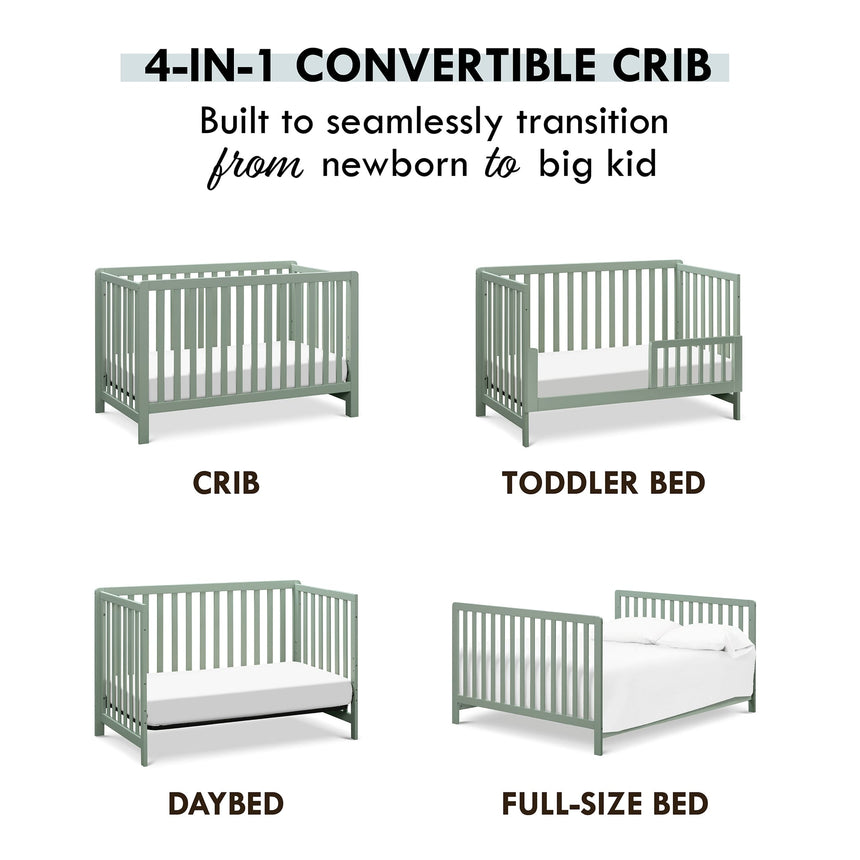 4-IN-1 CONVERTIBLE CRIB

Built to seamlessly transition from newborn to big kid

CRIB

TODDLER BED

DAYBED

FULL-SIZE BED